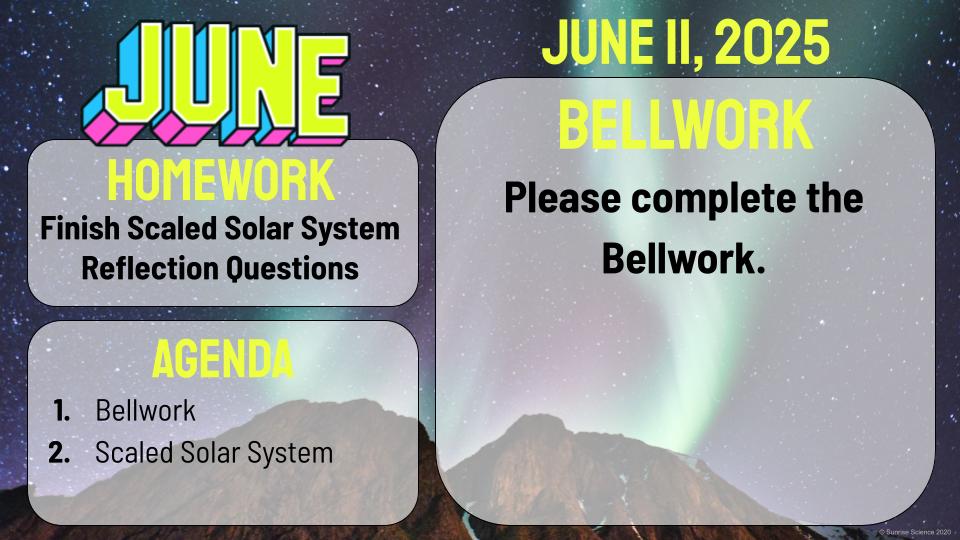 JUNE

HOMEWORK
Finish Scaled Solar System Reflection Questions

AGENDA
1. Bellwork
2. Scaled Solar System

JUNE 11, 2025

BELLWORK
Please complete the Bellwork.

© Sunrise Science 2020